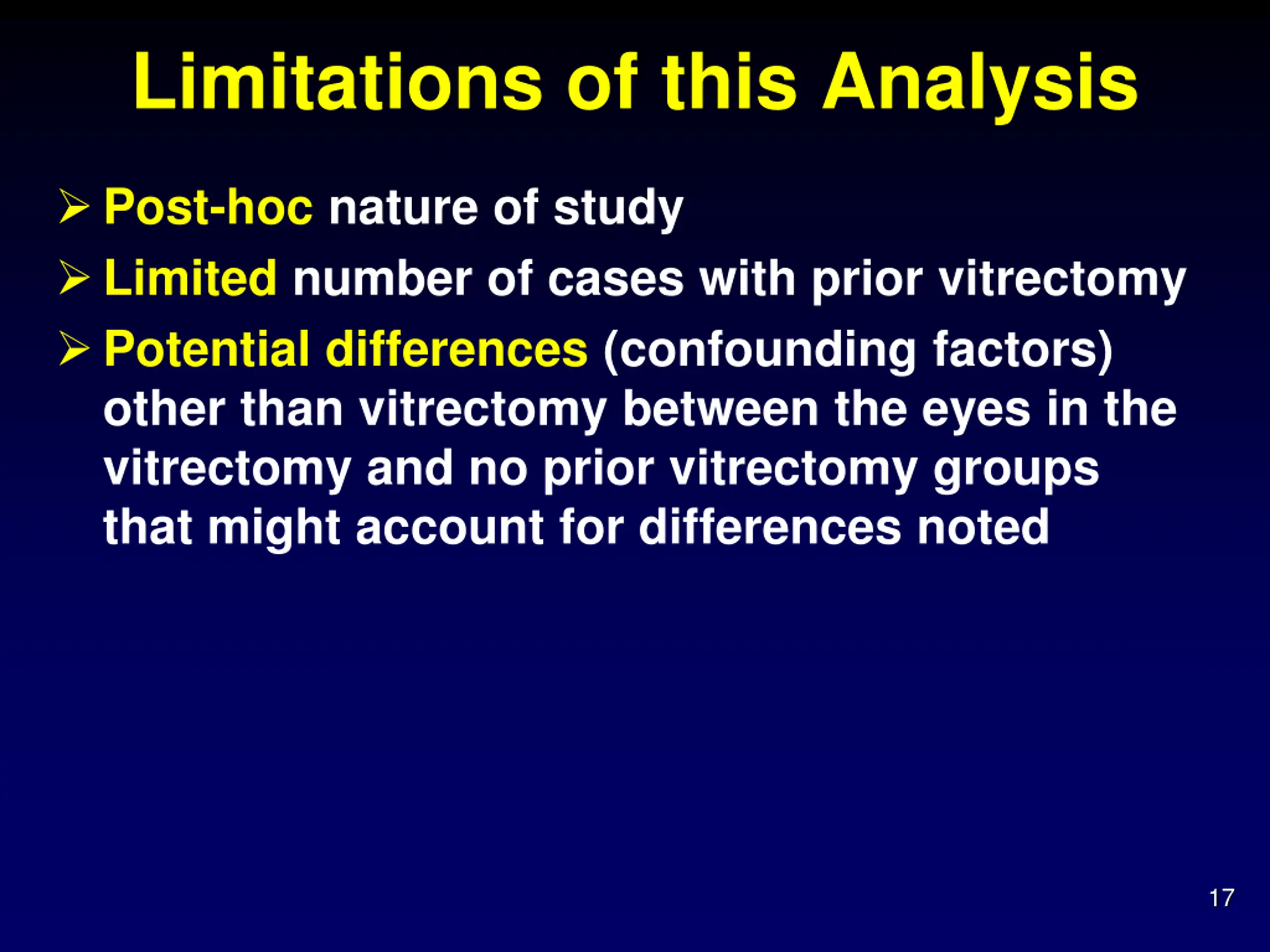 Limitations of this Analysis

➢ Post-hoc nature of study

➢ Limited number of cases with prior vitrectomy

➢ Potential differences (confounding factors) other than vitrectomy between the eyes in the vitrectomy and no prior vitrectomy groups that might account for differences noted

17